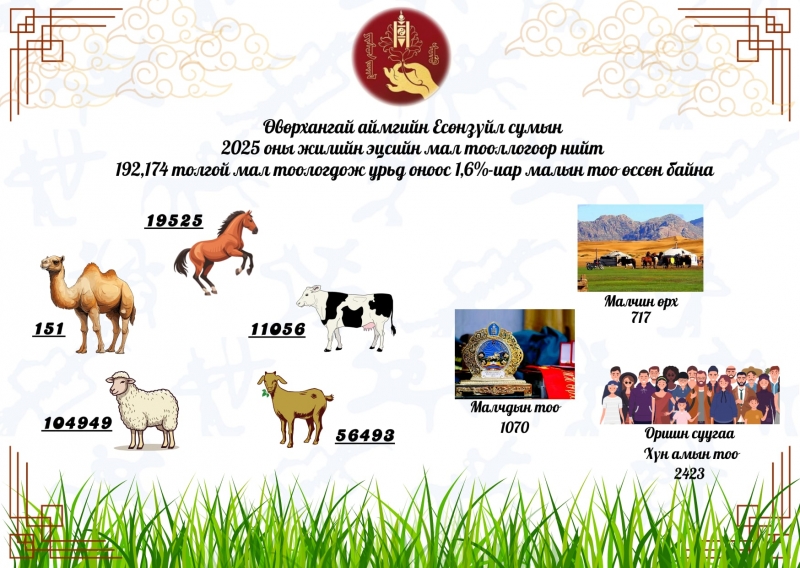 Өвөрхангай аймгийн Есөнзүйл сумын
2025 оны жилийн эцсийн мал тооллогоор нийт
192,174 толгой мал тоологдож урьд оноос 1,6%-иар малын тоо өссөн байна

19525

151

11056

104949

56493

Малчин өрх
717

Малчдын тоо
1070

Оршин суугаа
Хүн амын тоо
2423